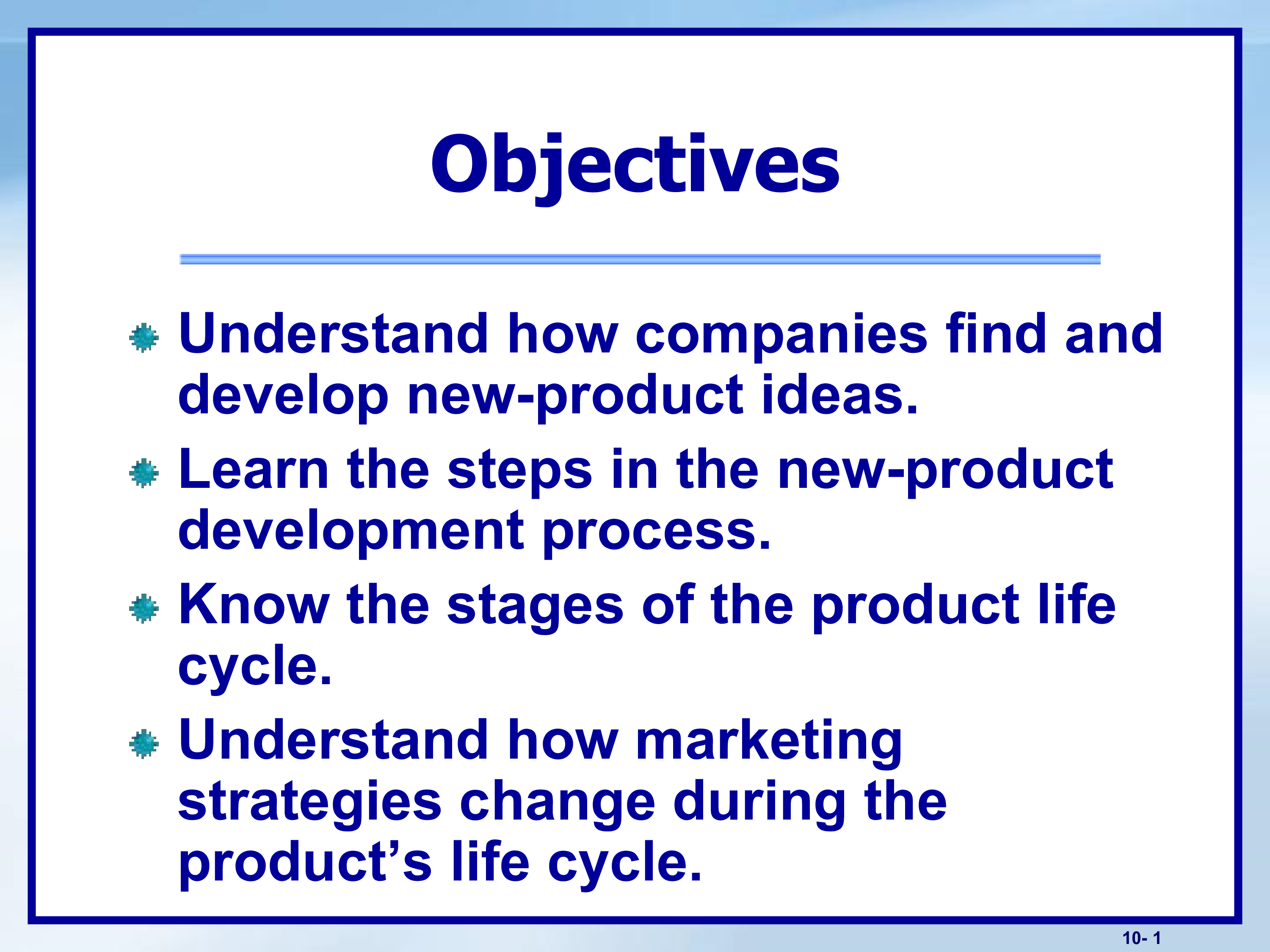 Objectives

Understand how companies find and develop new-product ideas.

Learn the steps in the new-product development process.

Know the stages of the product life cycle.

Understand how marketing strategies change during the product’s life cycle.

10- 1